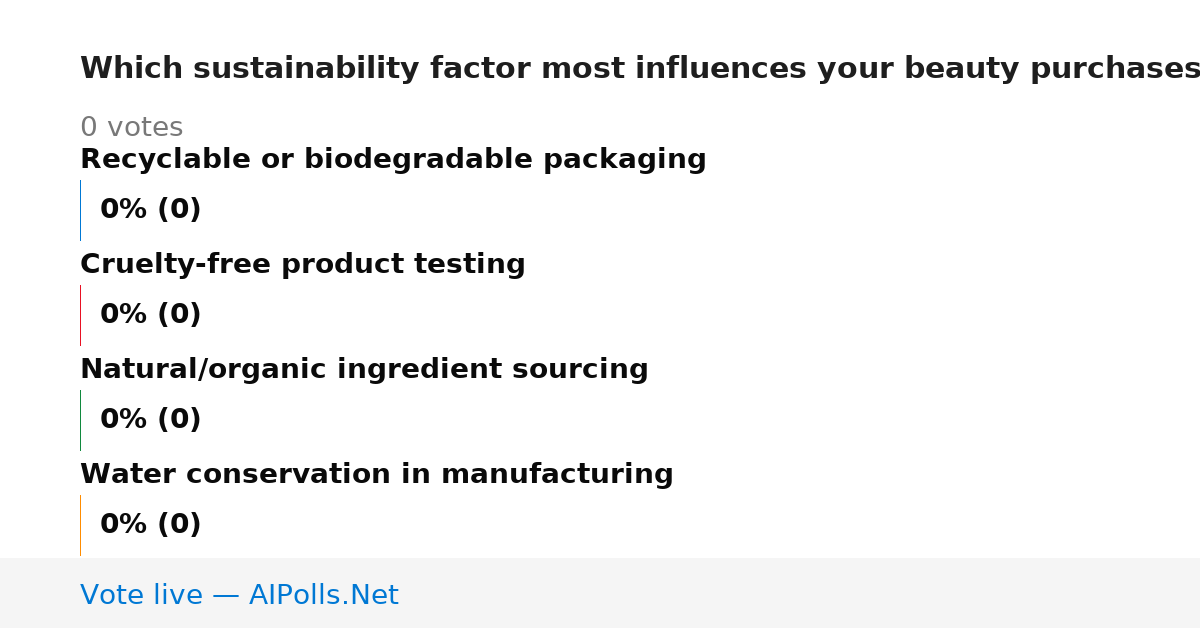 Which sustainability factor most influences your beauty purchases

0 votes

Recyclable or biodegradable packaging

0% (0)

Cruelty-free product testing

0% (0)

Natural/organic ingredient sourcing

0% (0)

Water conservation in manufacturing

0% (0)

Vote live — AIPolls.Net